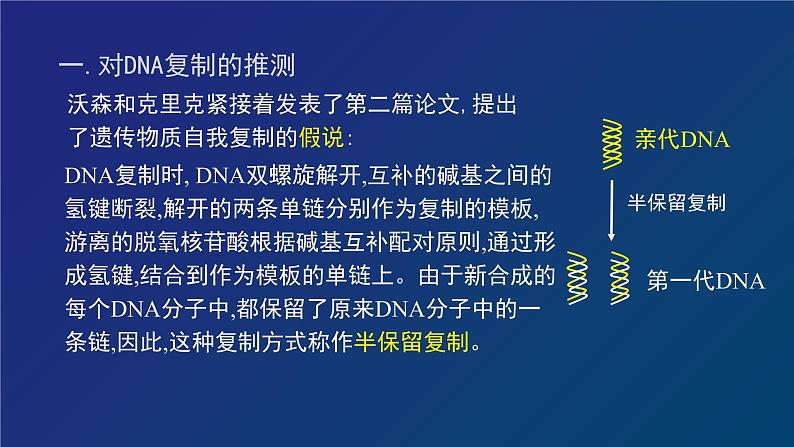 一. 对DNA复制的推测

沃森和克里克紧接着发表了第二篇论文, 提出了遗传物质自我复制的假说:

DNA复制时, DNA双螺旋解开,互补的碱基之间的氢键断裂,解开的两条单链分别作为复制的模板,游离的脱氧核苷酸根据碱基互补配对原则,通过形成氢键,结合到作为模板的单链上。由于新合成的每个DNA分子中,都保留了原来DNA分子中的一条链,因此,这种复制方式称作半保留复制。

亲代DNA

半保留复制

第一代DNA